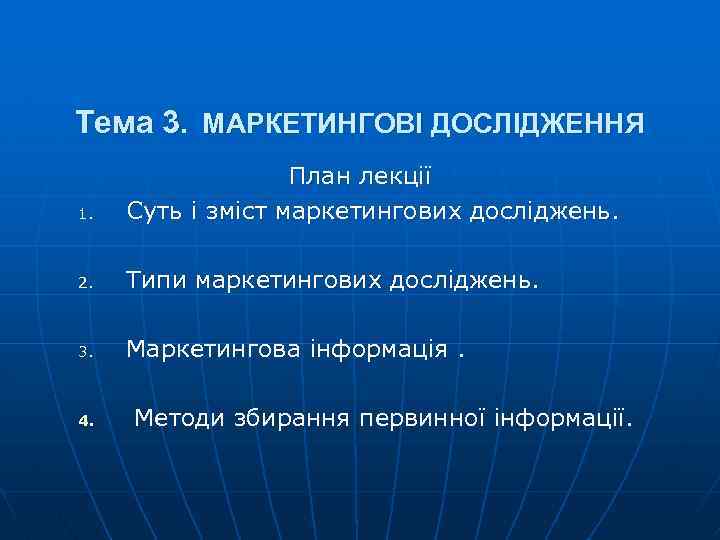 Тема 3. МАРКЕТИНГОВІ ДОСЛІДЖЕННЯ

План лекції

1. Суть і зміст маркетингових досліджень.

2. Типи маркетингових досліджень.

3. Маркетингова інформація .

4. Методи збирання первинної інформації.